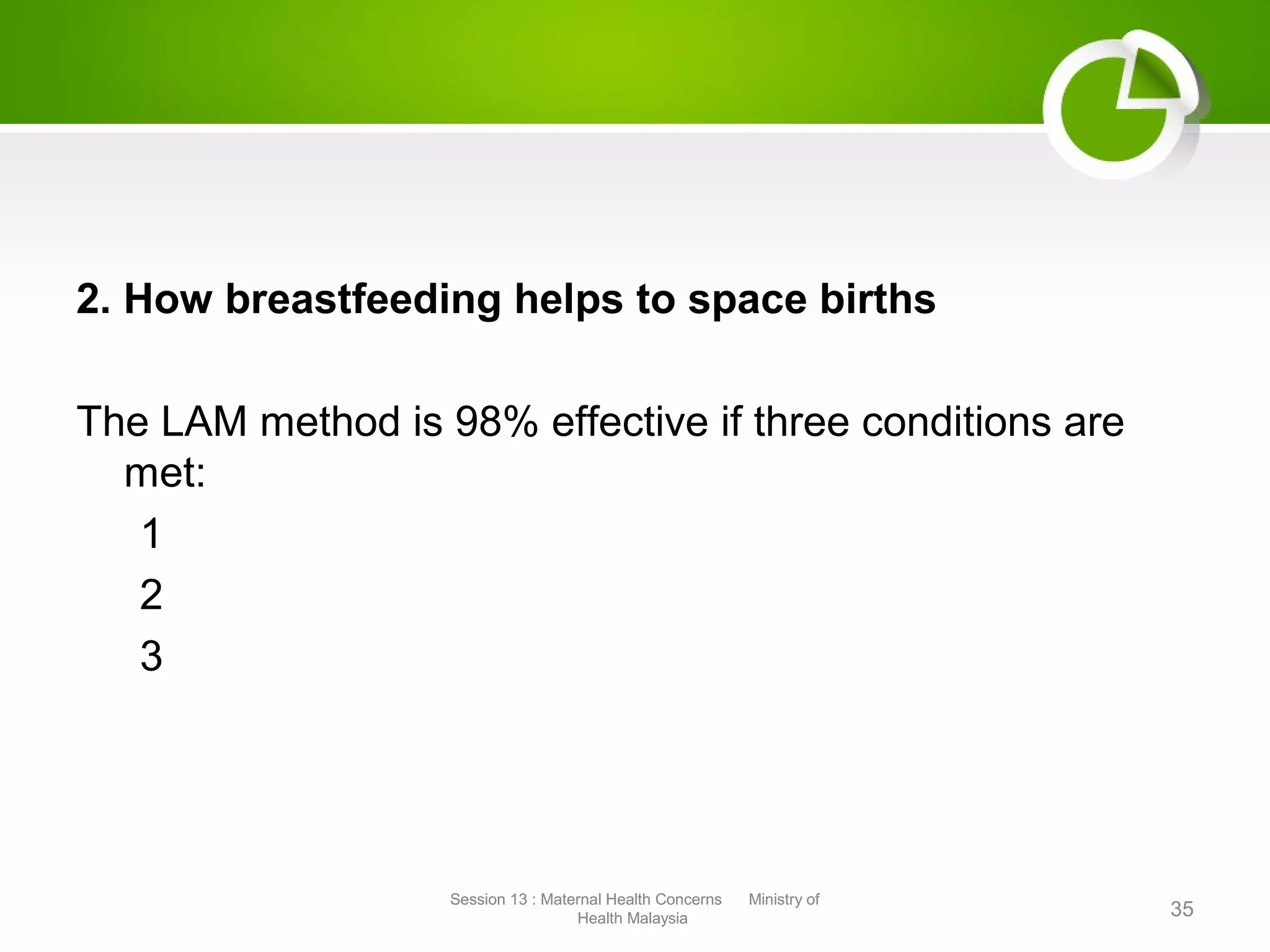 2. How breastfeeding helps to space births

The LAM method is 98% effective if three conditions are met:

1

2

3

Session 13 : Maternal Health Concerns Ministry of Health Malaysia

35